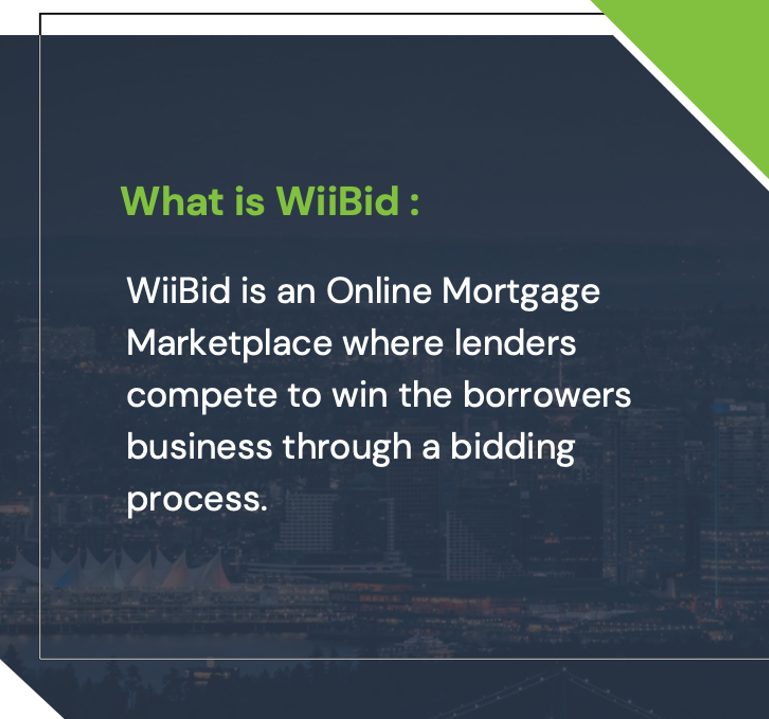 What is WiiBid :

WiiBid is an Online Mortgage Marketplace where lenders compete to win the borrowers business through a bidding process.